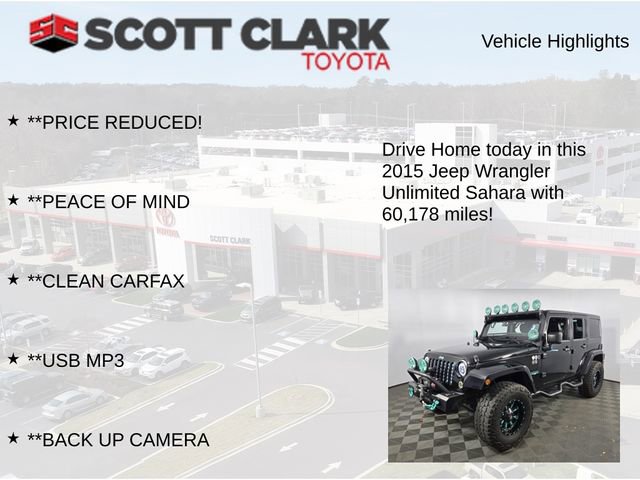 SC SCOTT CLARK TOYOTA

Vehicle Highlights

★ **PRICE REDUCED!

★ **PEACE OF MIND

★ **CLEAN CARFAX

★ **USB MP3

★ **BACK UP CAMERA

Drive Home today in this 2015 Jeep Wrangler Unlimited Sahara with 60,178 miles!

TOYOTA

SCOTT CLARK